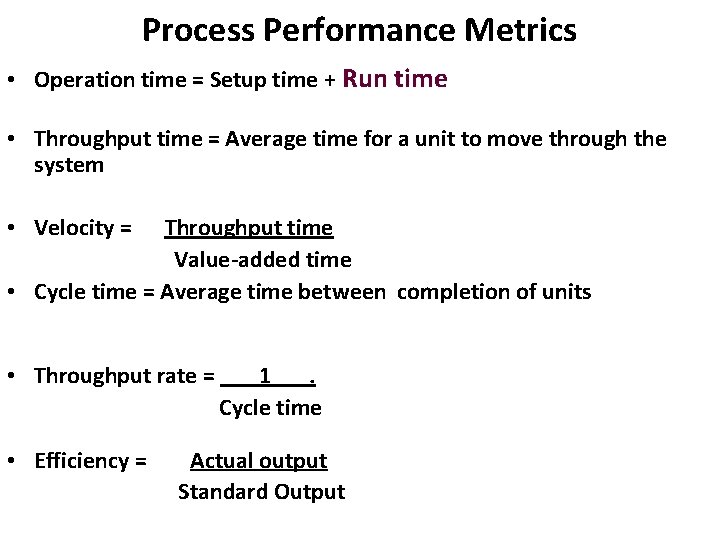 Process Performance Metrics

• Operation time = Setup time + Run time

• Throughput time = Average time for a unit to move through the system

• Velocity = $\frac{\text{Throughput time}}{\text{Value-added time}}$

• Cycle time = Average time between completion of units

• Throughput rate = $\frac{1}{\text{Cycle time}}$

• Efficiency = $\frac{\text{Actual output}}{\text{Standard Output}}$